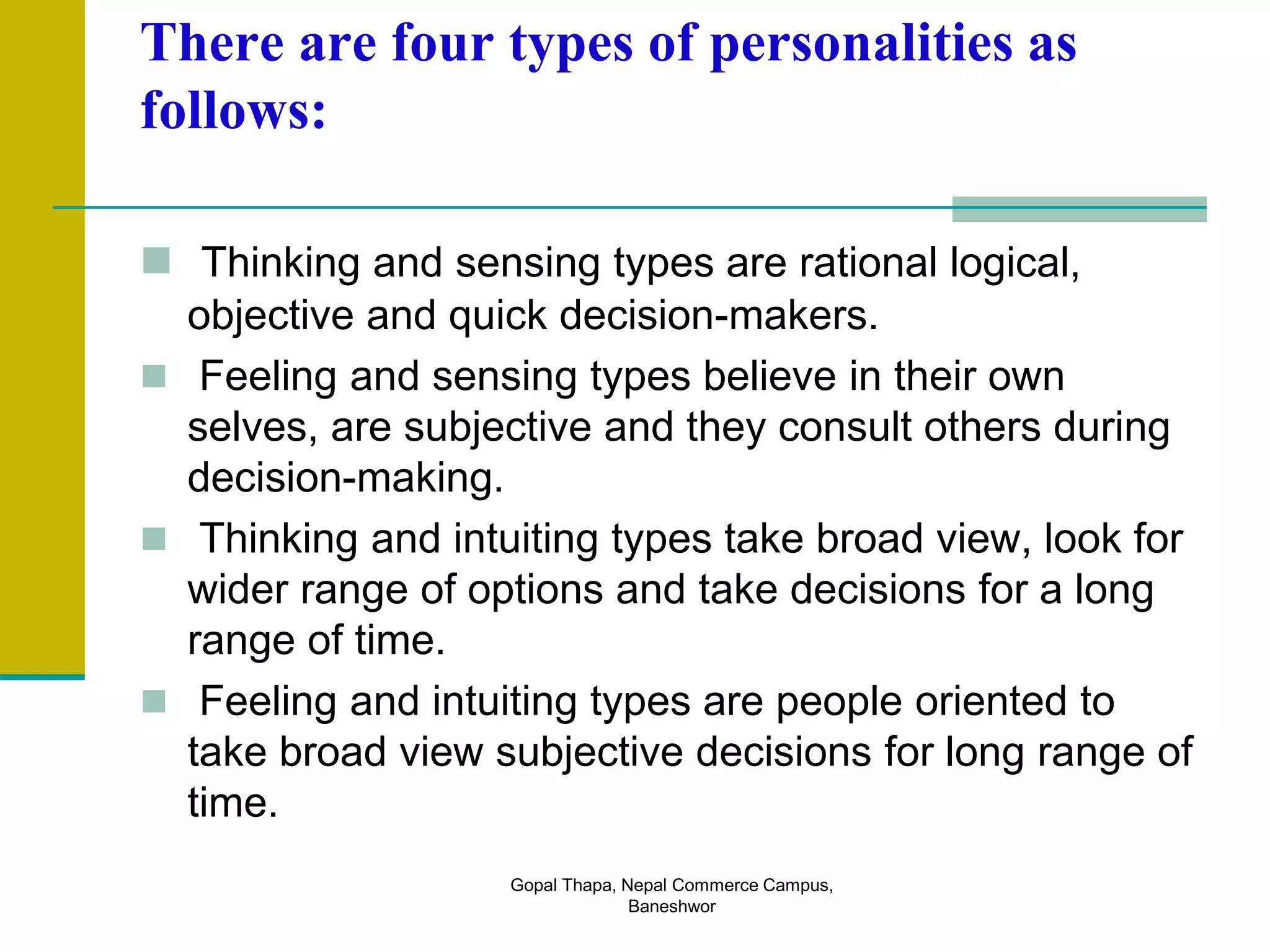 There are four types of personalities as follows:

Thinking and sensing types are rational logical, objective and quick decision-makers.

Feeling and sensing types believe in their own selves, are subjective and they consult others during decision-making.

Thinking and intuiting types take broad view, look for wider range of options and take decisions for a long range of time.

Feeling and intuiting types are people oriented to take broad view subjective decisions for long range of time.

Gopal Thapa, Nepal Commerce Campus, Baneshwor